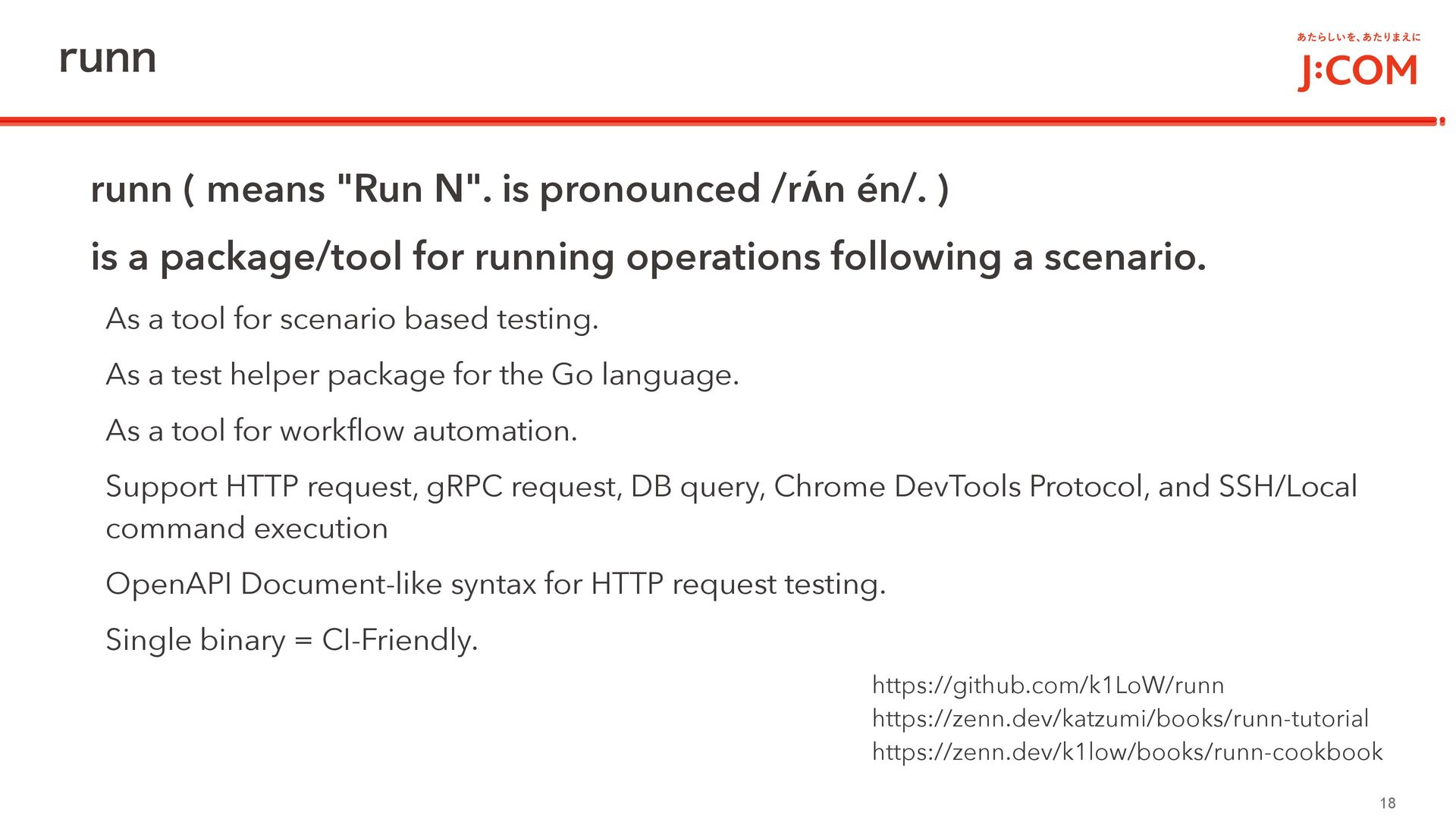 runn

あたらしいを、あたりまえに
J:COM

runn ( means "Run N". is pronounced /rʌ́n én/. )

is a package/tool for running operations following a scenario.

As a tool for scenario based testing.

As a test helper package for the Go language.

As a tool for workflow automation.

Support HTTP request, gRPC request, DB query, Chrome DevTools Protocol, and SSH/Local command execution

OpenAPI Document-like syntax for HTTP request testing.

Single binary = CI-Friendly.

https://github.com/k1LoW/runn
https://zenn.dev/katzumi/books/runn-tutorial
https://zenn.dev/k1low/books/runn-cookbook

18